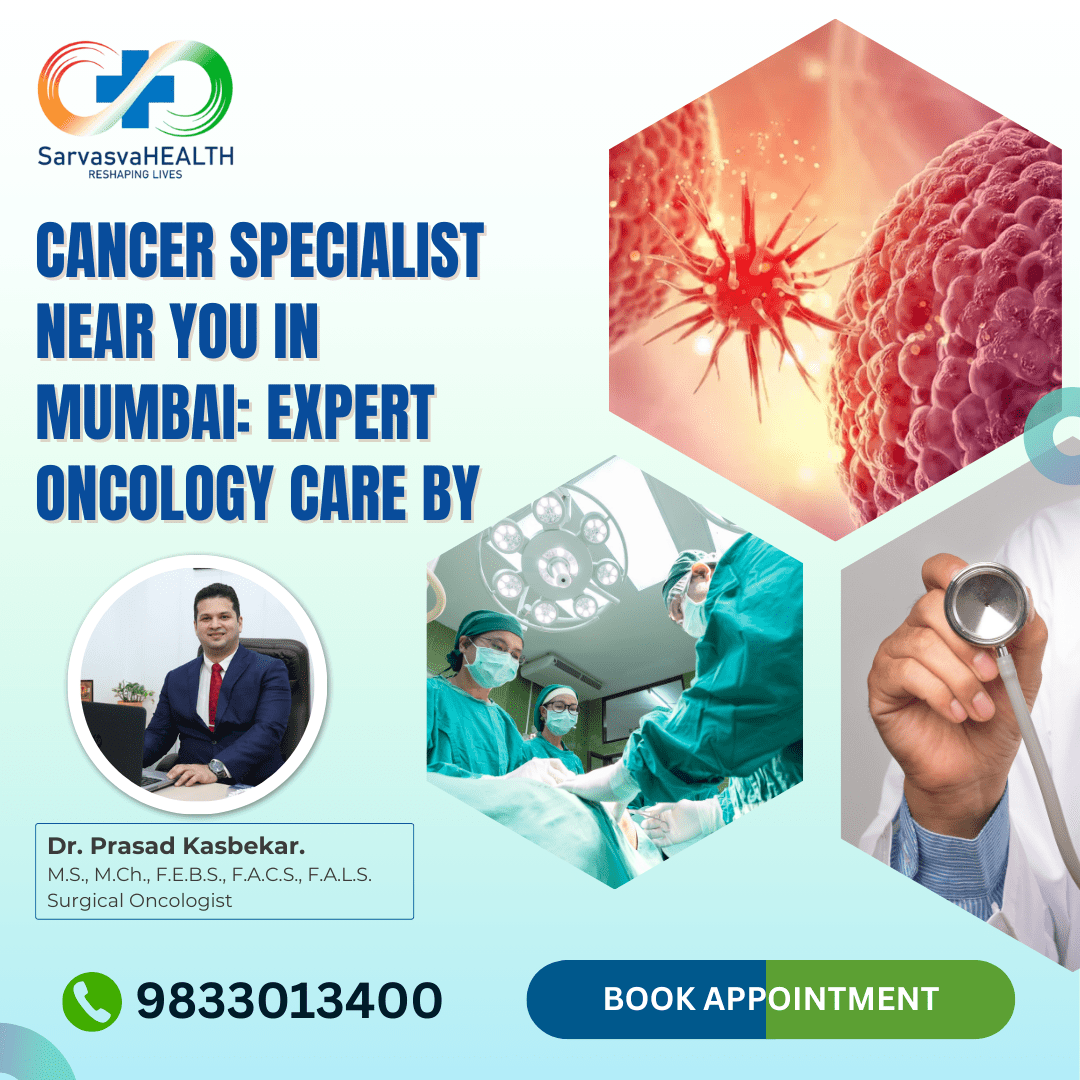 SarvasvaHEALTH
RESHAPING LIVES

CANCER SPECIALIST NEAR YOU IN MUMBAI: EXPERT ONCOLOGY CARE BY

Dr. Prasad Kasbekar.
M.S., M.Ch., F.E.B.S., F.A.C.S., F.A.L.S.
Surgical Oncologist

9833013400

BOOK APPOINTMENT